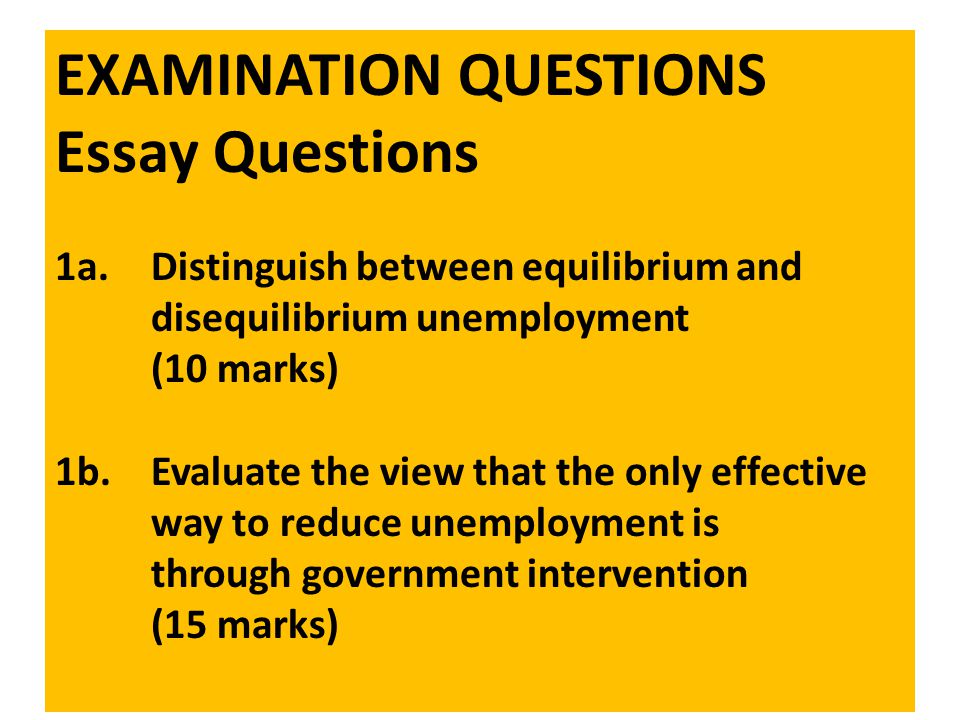 EXAMINATION QUESTIONS
Essay Questions

1a. Distinguish between equilibrium and disequilibrium unemployment
(10 marks)

1b. Evaluate the view that the only effective way to reduce unemployment is through government intervention
(15 marks)